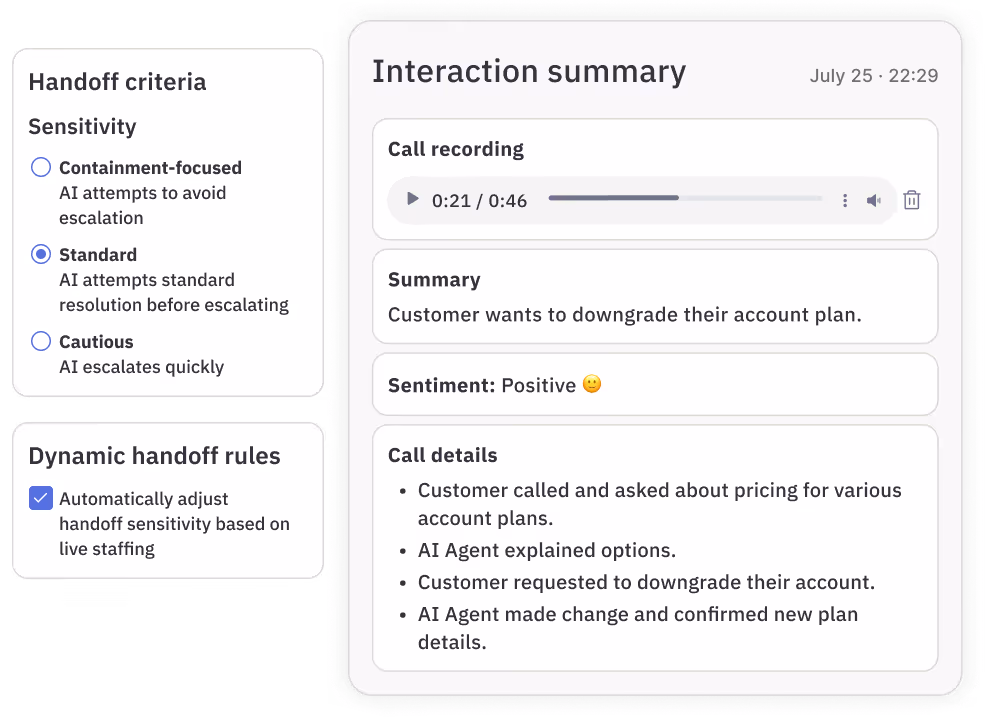 Handoff criteria

Sensitivity

Containment-focused
AI attempts to avoid escalation

Standard
AI attempts standard resolution before escalating

Cautious
AI escalates quickly

Dynamic handoff rules

Automatically adjust handoff sensitivity based on live staffing

Interaction summary

July 25 · 22:29

Call recording

0:21 / 0:46

Summary
Customer wants to downgrade their account plan.

Sentiment: Positive 🙂

Call details
- Customer called and asked about pricing for various account plans.
- AI Agent explained options.
- Customer requested to downgrade their account.
- AI Agent made change and confirmed new plan details.